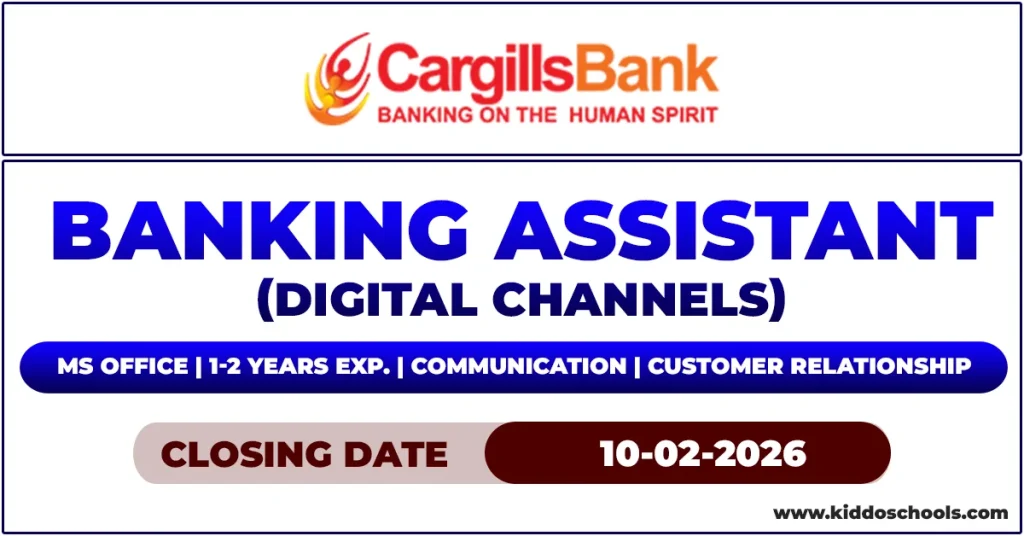 CargillsBank
BANKING ON THE HUMAN SPIRIT

BANKING ASSISTANT
(DIGITAL CHANNELS)

MS OFFICE | 1-2 YEARS EXP. | COMMUNICATION | CUSTOMER RELATIONSHIP

CLOSING DATE 10-02-2026

www.kiddoschools.com